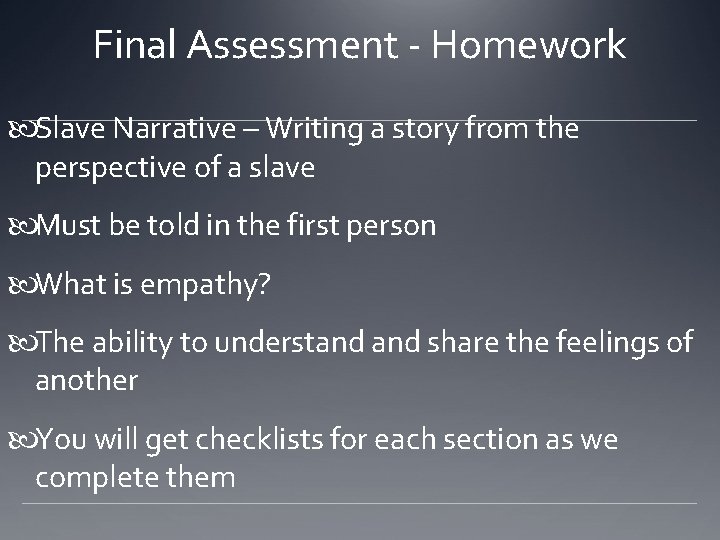 Final Assessment - Homework

Slave Narrative – Writing a story from the perspective of a slave

Must be told in the first person

What is empathy?

The ability to understand and share the feelings of another

You will get checklists for each section as we complete them